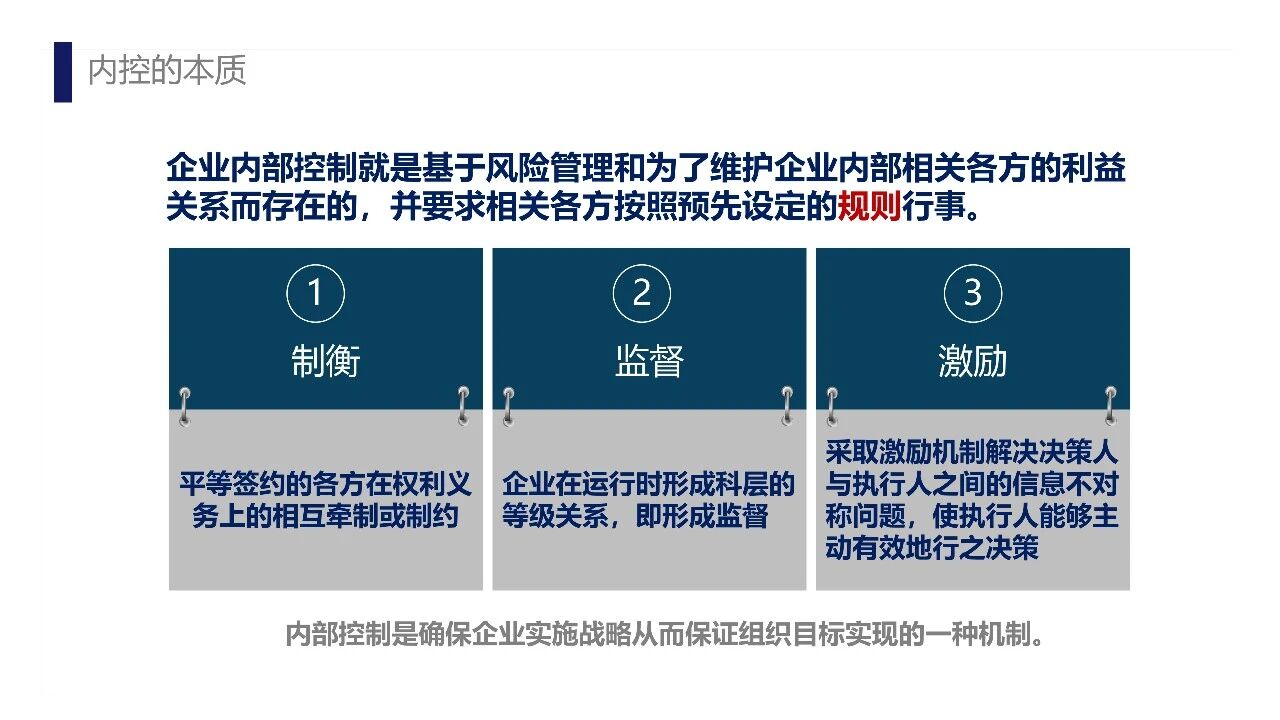 内控的本质

企业内部控制就是基于风险管理和为了维护企业内部相关各方的利益关系而存在的，并要求相关各方按照预先设定的规则行事。

1
制衡
平等签约的各方在权利义务上的相互牵制或制约

2
监督
企业在运行时形成科层的等级关系，即形成监督

3
激励
采取激励机制解决决策人与执行人之间的信息不对称问题，使执行人能够主动有效地行之决策

内部控制是确保企业实施战略从而保证组织目标实现的一种机制。